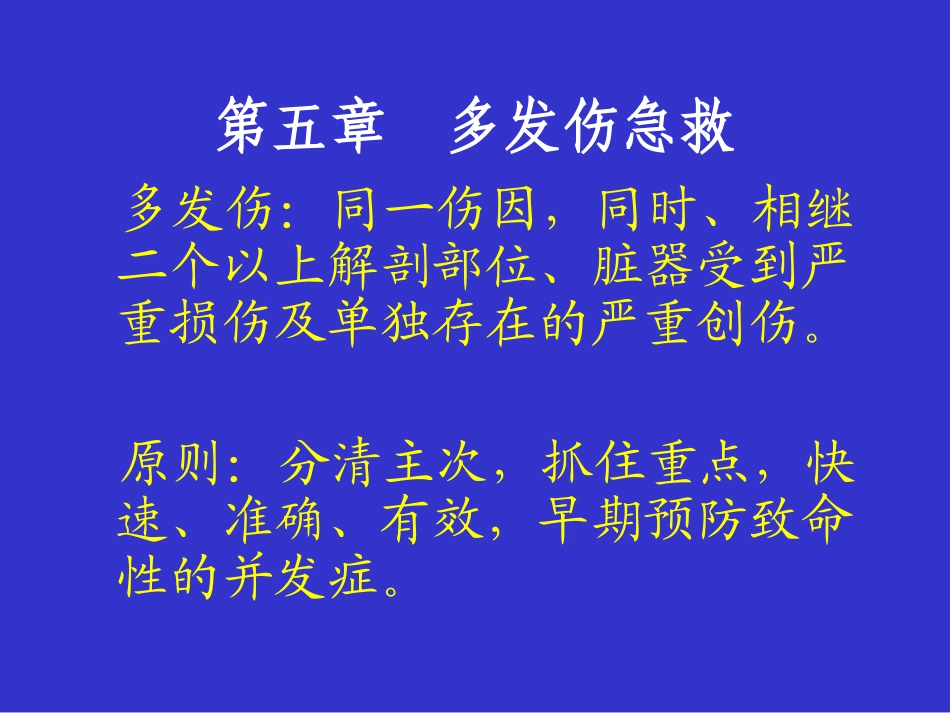 第五章　多发伤急救

多发伤：同一伤因，同时、相继二个以上解剖部位、脏器受到严重损伤及单独存在的严重创伤。

原则：分清主次，抓住重点，快速、准确、有效，早期预防致命性的并发症。